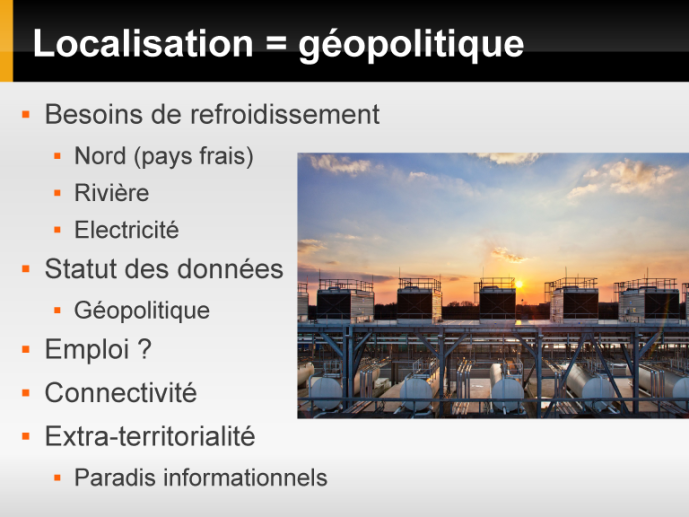 Localisation = géopolitique

- Besoins de refroidissement
  - Nord (pays frais)
  - Rivière
  - Electricité
- Statut des données
  - Géopolitique
- Emploi ?
- Connectivité
- Extra-territorialité
  - Paradis informationnels